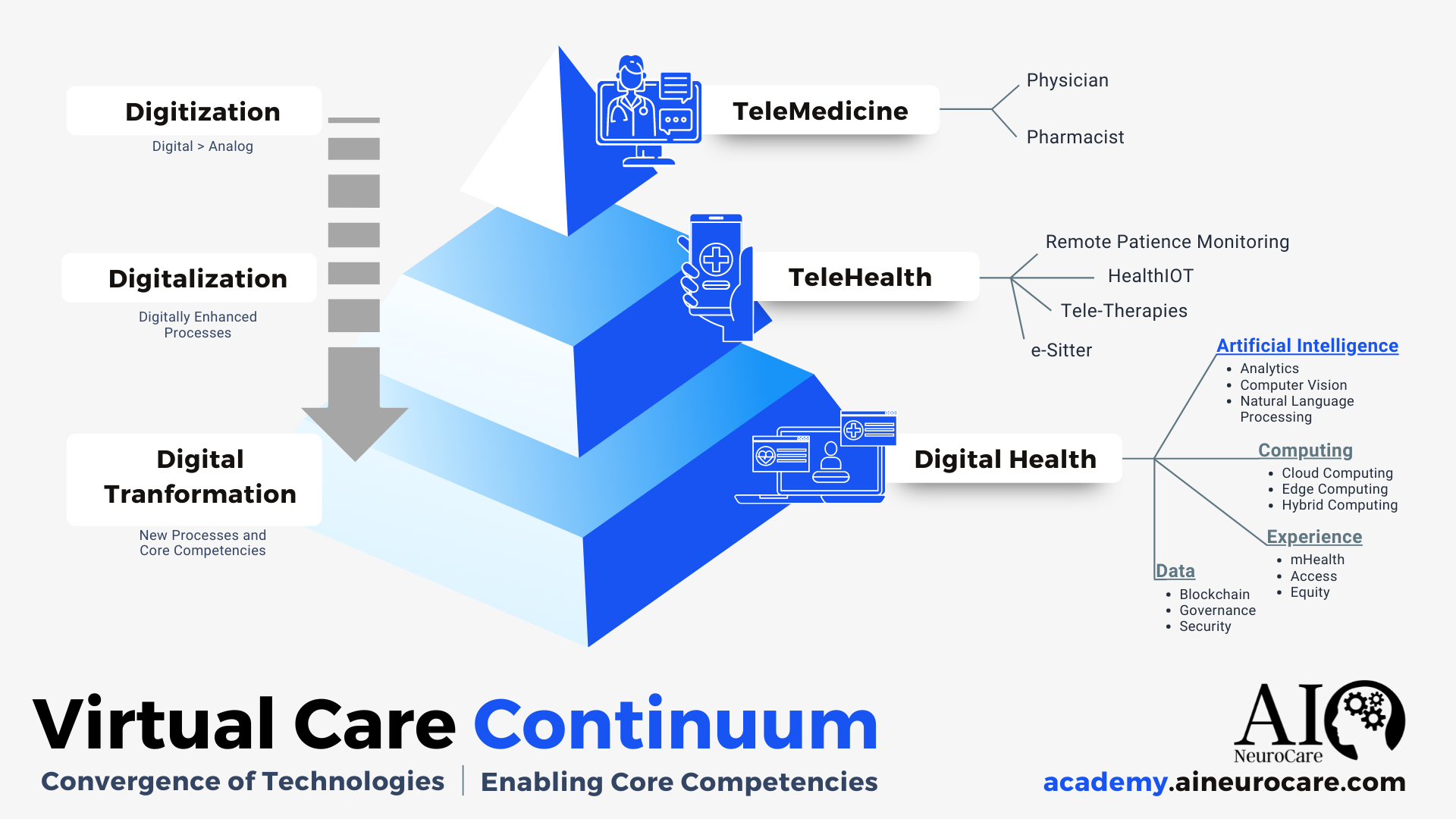 Digitization

Digital > Analog

Digitalization

Digitally Enhanced Processes

Digital Tranformation

New Processes and Core Competencies

TeleMedicine

Physician

Pharmacist

TeleHealth

Remote Patience Monitoring

HealthIOT

Tele-Therapies

e-Sitter

Digital Health

Artificial Intelligence
- Analytics
- Computer Vision
- Natural Language Processing

Computing
- Cloud Computing
- Edge Computing
- Hybrid Computing

Experience
- mHealth
- Access
- Equity

Data
- Blockchain
- Governance
- Security

Virtual Care Continuum

Convergence of Technologies | Enabling Core Competencies

AI NeuroCare

academy.aineurocare.com